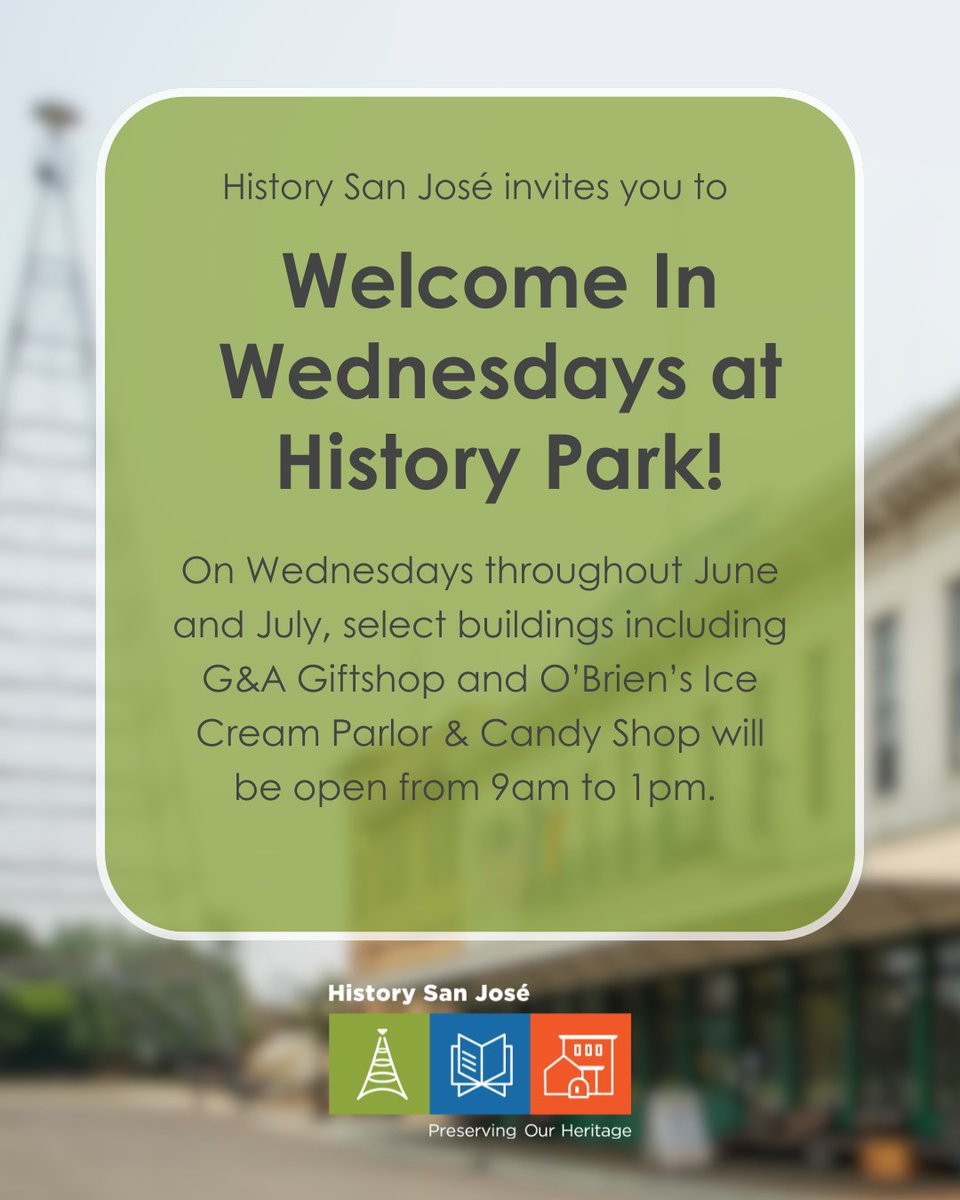 History San José invites you to

Welcome In Wednesdays at History Park!

On Wednesdays throughout June and July, select buildings including G&A Giftshop and O'Brien's Ice Cream Parlor & Candy Shop will be open from 9am to 1pm.

History San José

Preserving Our Heritage